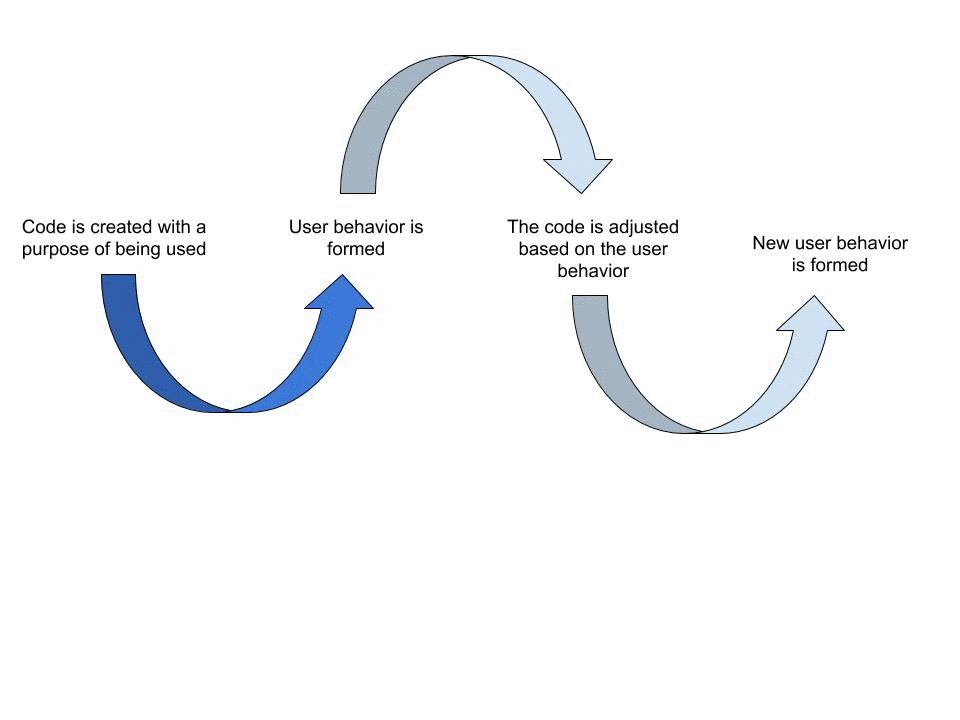 Code is created with a purpose of being used

User behavior is formed

The code is adjusted based on the user behavior

New user behavior is formed